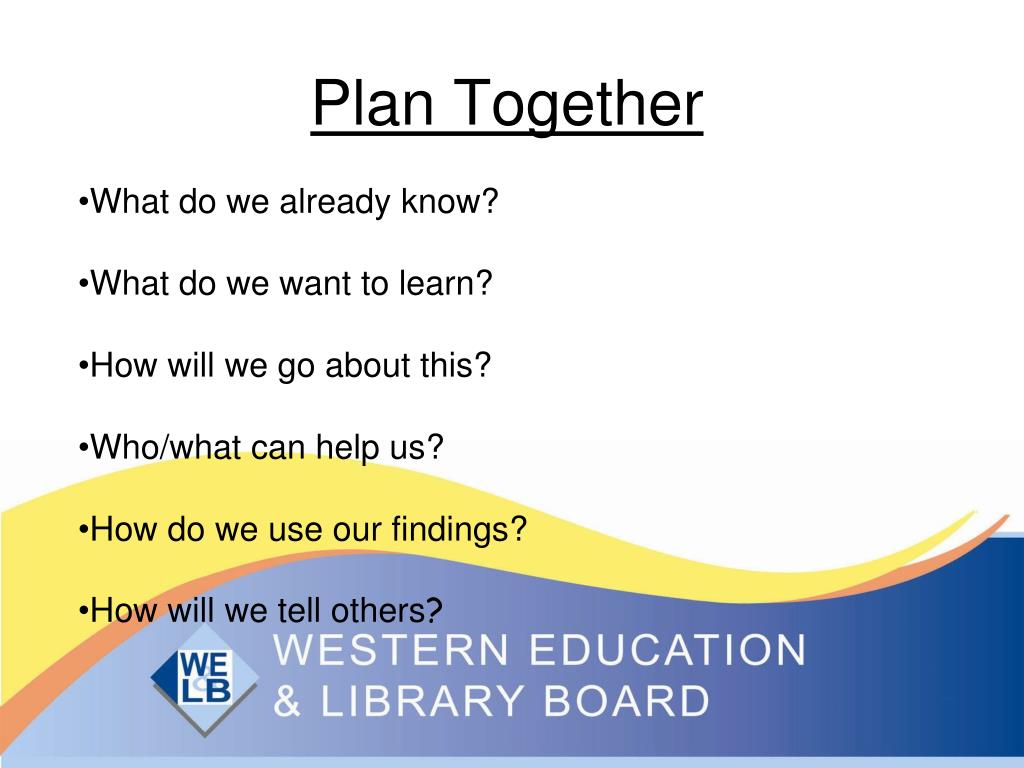 Plan Together

•What do we already know?

•What do we want to learn?

•How will we go about this?

•Who/what can help us?

•How do we use our findings?

•How will we tell others?

WE LB

WESTERN EDUCATION & LIBRARY BOARD